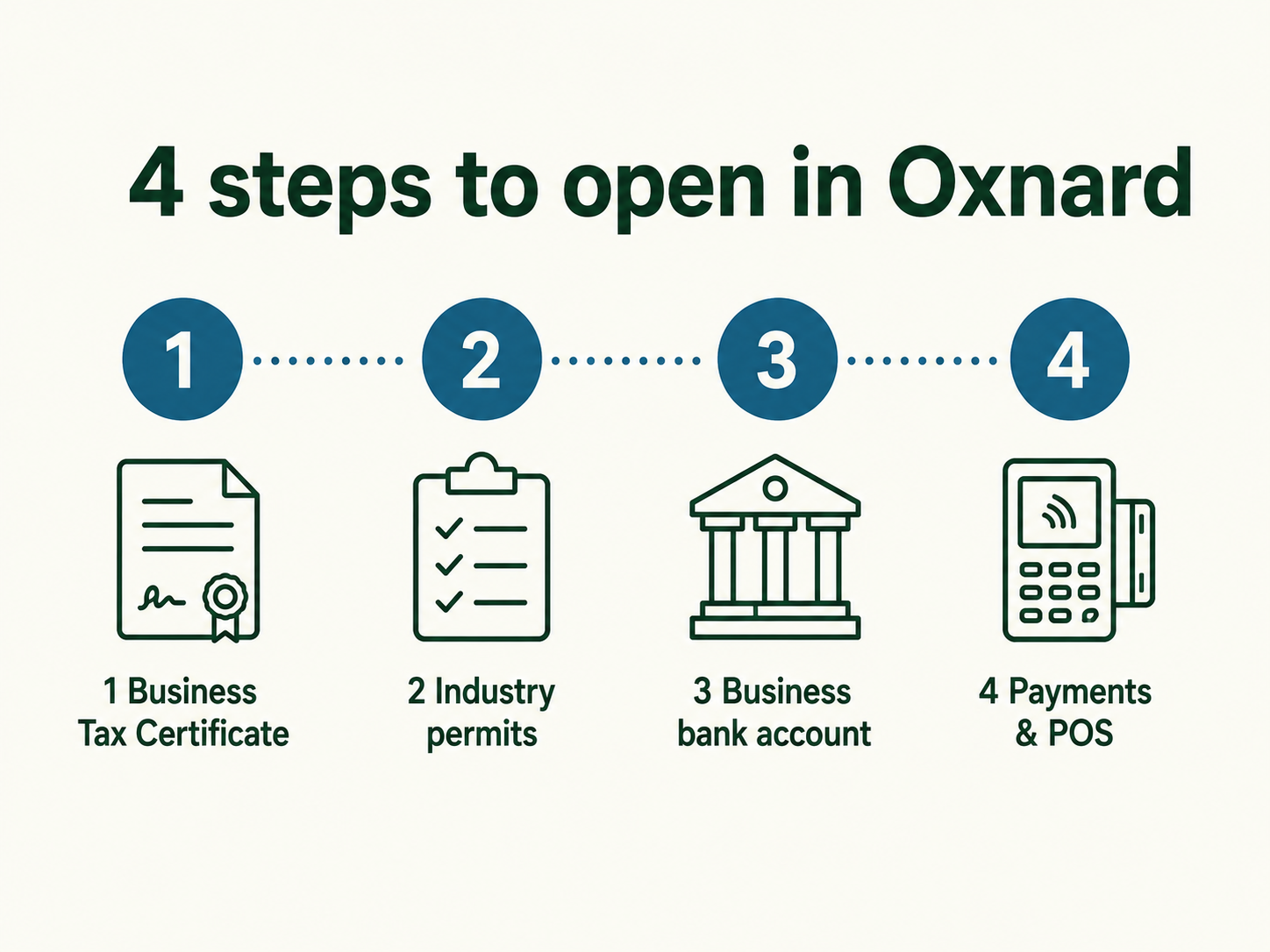 4 steps to open in Oxnard

1

2

3

4

1 Business Tax Certificate

2 Industry permits

3 Business bank account

4 Payments & POS